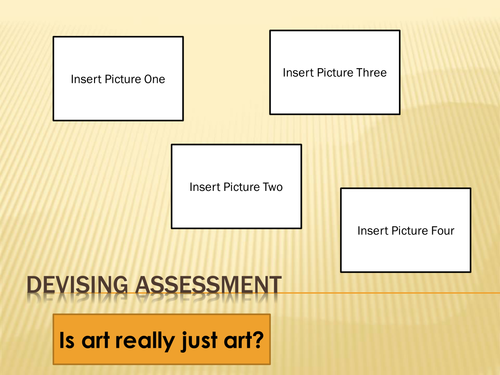 Insert Picture One

Insert Picture Three

Insert Picture Two

Insert Picture Four

DEVISING ASSESSMENT

Is art really just art?